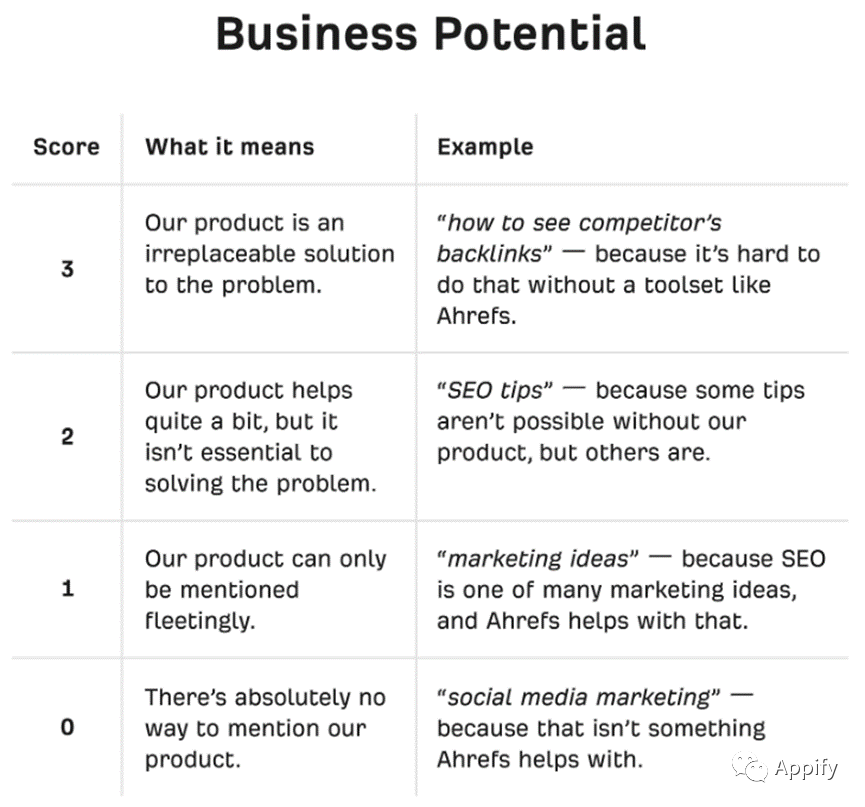 Business Potential

| Score | What it means | Example |
|---|---|---|
| 3 | Our product is an irreplaceable solution to the problem. | “how to see competitor’s backlinks” — because it’s hard to do that without a toolset like Ahrefs. |
| 2 | Our product helps quite a bit, but it isn’t essential to solving the problem. | “SEO tips” — because some tips aren’t possible without our product, but others are. |
| 1 | Our product can only be mentioned fleetingly. | “marketing ideas” — because SEO is one of many marketing ideas, and Ahrefs helps with that. |
| 0 | There’s absolutely no way to mention our product. | “social media marketing” — because that isn’t something Ahrefs helps with. |

Appify